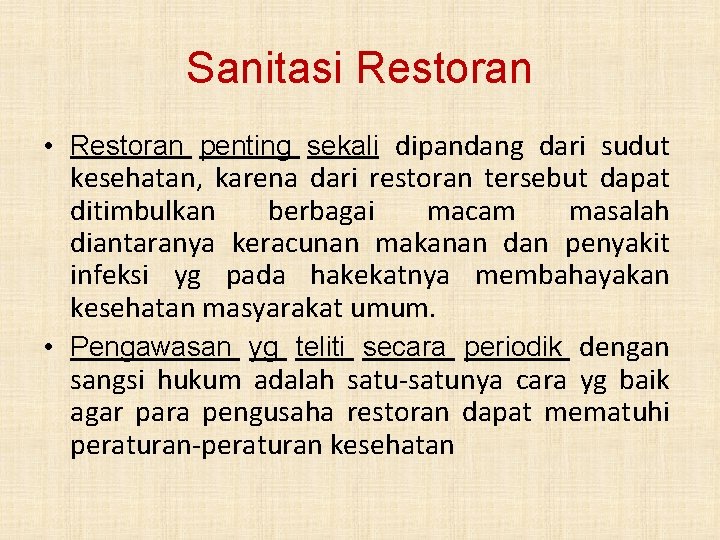 Sanitasi Restoran

• Restoran penting sekali dipandang dari sudut kesehatan, karena dari restoran tersebut dapat ditimbulkan berbagai macam masalah diantaranya keracunan makanan dan penyakit infeksi yg pada hakekatnya membahayakan kesehatan masyarakat umum.

• Pengawasan yg teliti secara periodik dengan sangsi hukum adalah satu-satunya cara yg baik agar para pengusaha restoran dapat mematuhi peraturan-peraturan kesehatan